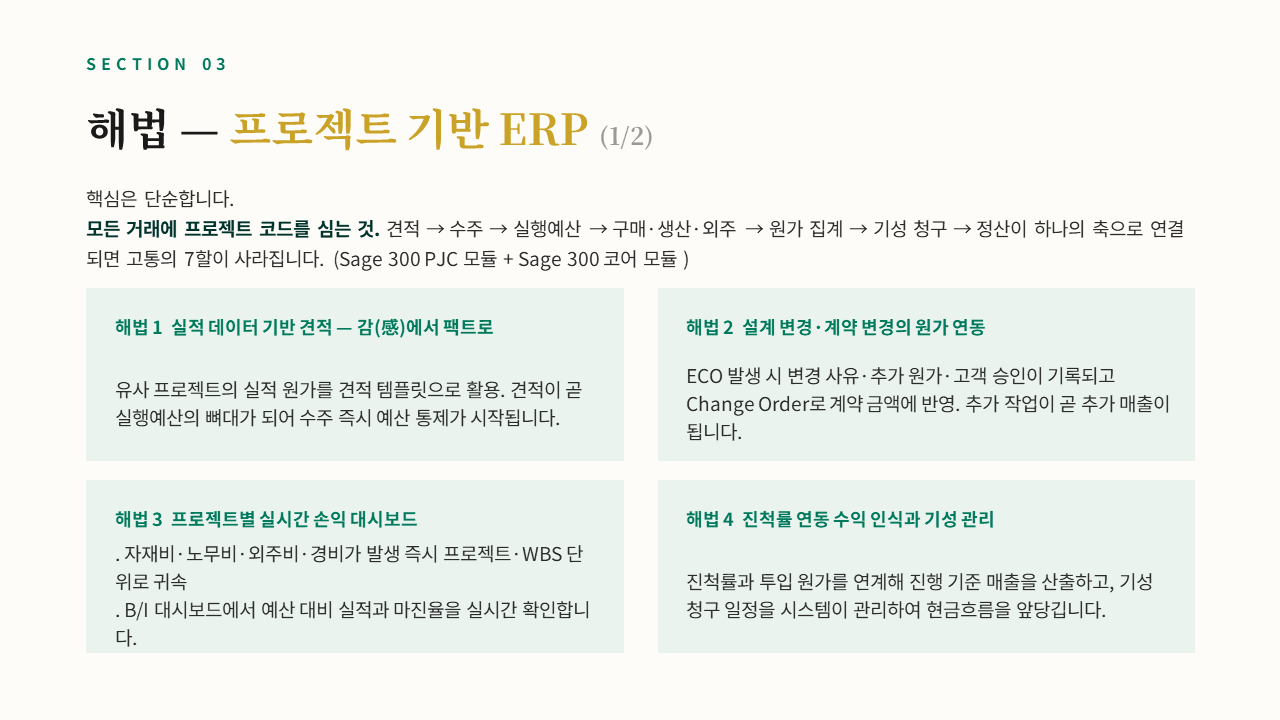 SECTION 03

해법 — 프로젝트 기반 ERP (1/2)

핵심은 단순합니다.
모든 거래에 프로젝트 코드를 심는 것. 견적 → 수주 → 실행예산 → 구매·생산·외주 → 원가 집계 → 기성 청구 → 정산이 하나의 축으로 연결되면 고통의 7할이 사라집니다. (Sage 300 PJC 모듈 + Sage 300 코어 모듈 )

해법 1 실적 데이터 기반 견적 — 감(感)에서 팩트로

유사 프로젝트의 실적 원가를 견적 템플릿으로 활용. 견적이 곧 실행예산의 뼈대가 되어 수주 즉시 예산 통제가 시작됩니다.

해법 2 설계 변경·계약 변경의 원가 연동

ECO 발생 시 변경 사유·추가 원가·고객 승인이 기록되고 Change Order로 계약 금액에 반영. 추가 작업이 곧 추가 매출이 됩니다.

해법 3 프로젝트별 실시간 손익 대시보드

. 자재비·노무비·외주비·경비가 발생 즉시 프로젝트·WBS 단위로 귀속
. B/I 대시보드에서 예산 대비 실적과 마진율을 실시간 확인합니다.

해법 4 진척률 연동 수익 인식과 기성 관리

진척률과 투입 원가를 연계해 진행 기준 매출을 산출하고, 기성 청구 일정을 시스템이 관리하여 현금흐름을 앞당깁니다.